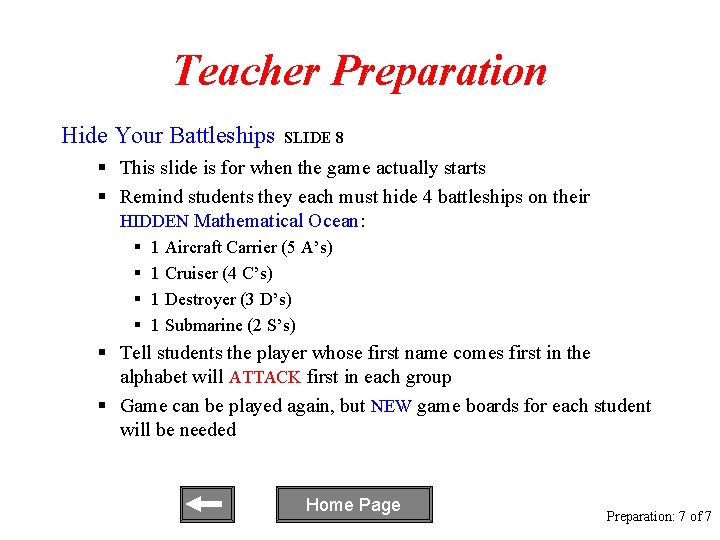 Teacher Preparation

Hide Your Battleships SLIDE 8

- This slide is for when the game actually starts
- Remind students they each must hide 4 battleships on their HIDDEN Mathematical Ocean:
  - 1 Aircraft Carrier (5 A's)
  - 1 Cruiser (4 C's)
  - 1 Destroyer (3 D's)
  - 1 Submarine (2 S's)
- Tell students the player whose first name comes first in the alphabet will ATTACK first in each group
- Game can be played again, but NEW game boards for each student will be needed

Home Page

Preparation: 7 of 7